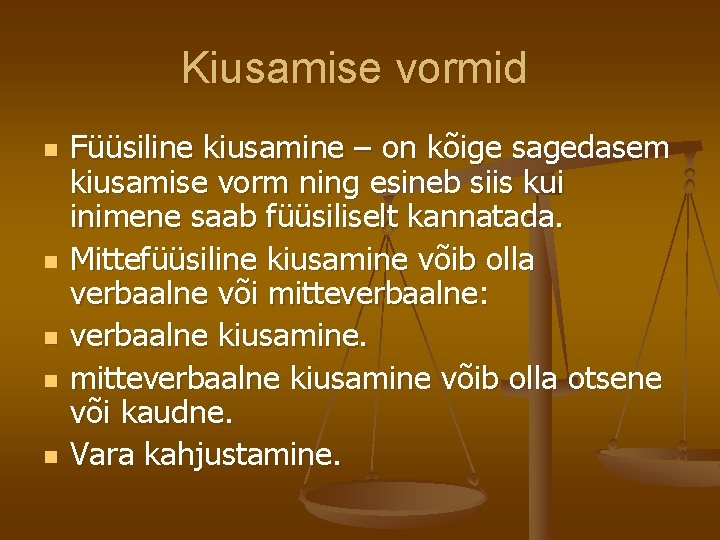 Kiusamise vormid

- Füüsiline kiusamine – on kõige sagedasem kiusamise vorm ning esineb siis kui inimene saab füüsiliselt kannatada.
- Mittefüüsiline kiusamine võib olla verbaalne või mitteverbaalne:
- verbaalne kiusamine.
- mitteverbaalne kiusamine võib olla otsene või kaudne.
- Vara kahjustamine.